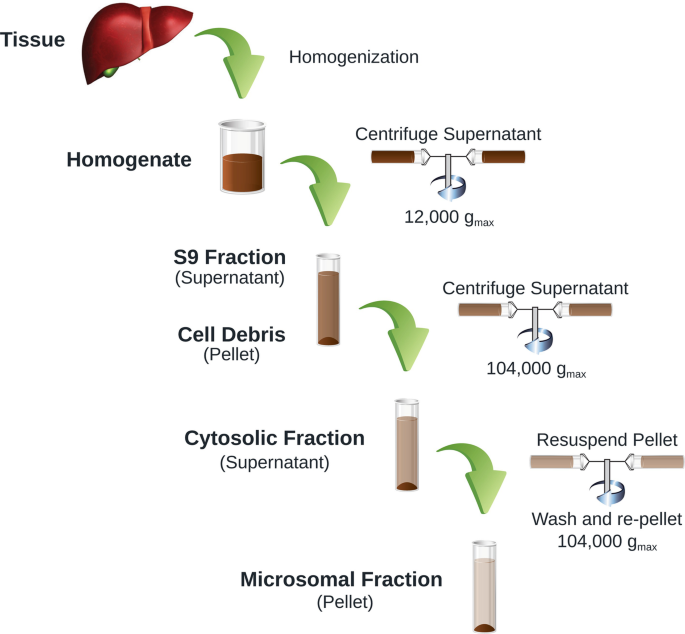 Tissue

Homogenization

Homogenate

Centrifuge Supernatant

12,000 $g_{max}$

S9 Fraction
(Supernatant)

Cell Debris
(Pellet)

Centrifuge Supernatant

104,000 $g_{max}$

Cytosolic Fraction
(Supernatant)

Resuspend Pellet

Wash and re-pellet
104,000 $g_{max}$

Microsomal Fraction
(Pellet)